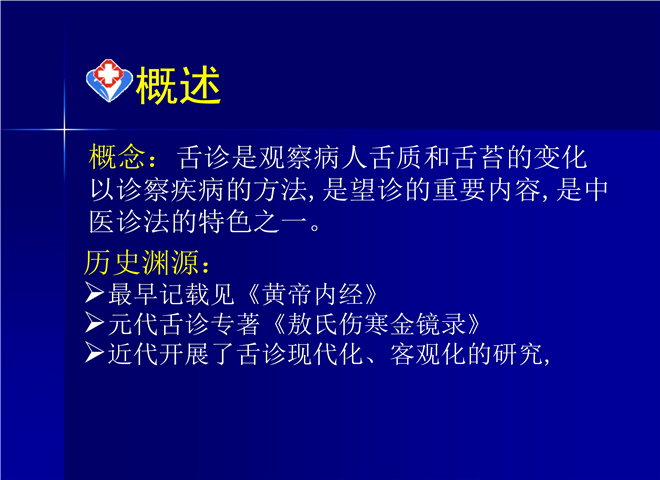 概述

概念：舌诊是观察病人舌质和舌苔的变化以诊察疾病的方法, 是望诊的重要内容, 是中医诊法的特色之一。

历史渊源：

➢最早记载见《黄帝内经》

➢元代舌诊专著《敖氏伤寒金镜录》

➢近代开展了舌诊现代化、客观化的研究,